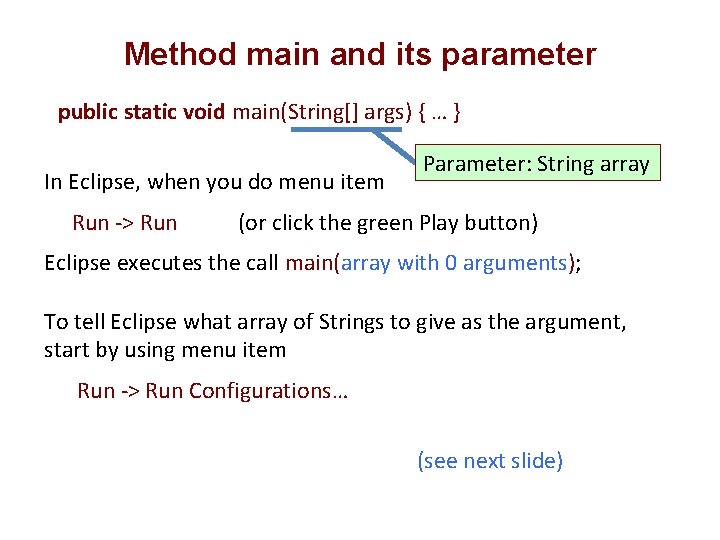 Method main and its parameter

public static void main(String[] args) { … }

Parameter: String array

In Eclipse, when you do menu item

Run -> Run (or click the green Play button)

Eclipse executes the call main(array with 0 arguments);

To tell Eclipse what array of Strings to give as the argument, start by using menu item

Run -> Run Configurations…

(see next slide)